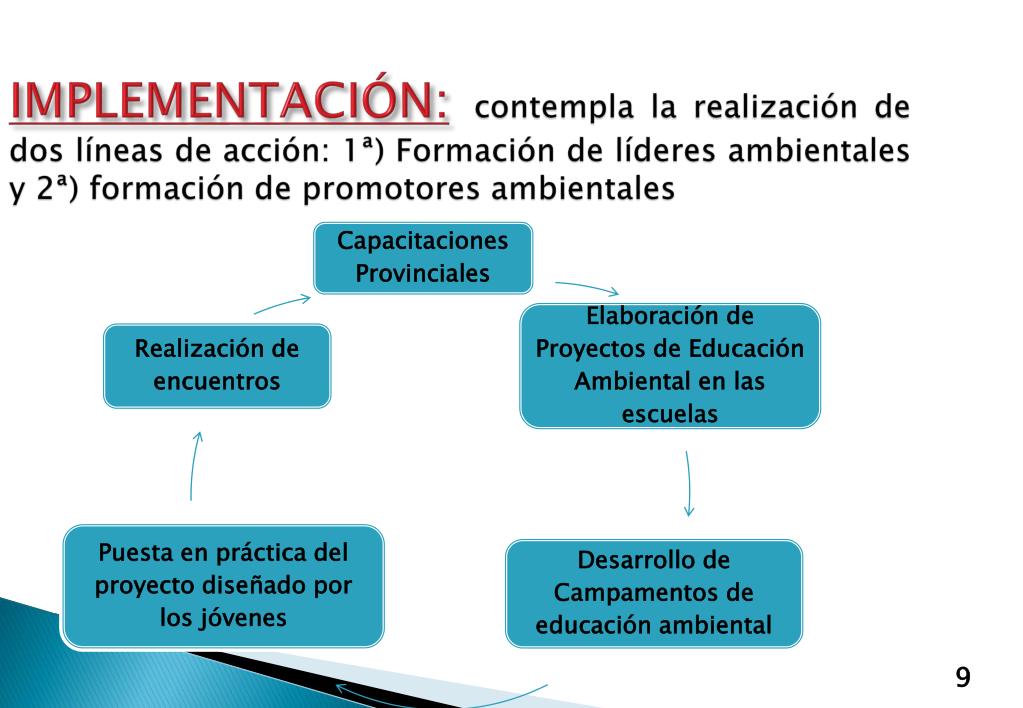 IMPLEMENTACIÓN: contempla la realización de dos líneas de acción: 1ª) Formación de líderes ambientales y 2ª) formación de promotores ambientales

Capacitaciones Provinciales

Elaboración de Proyectos de Educación Ambiental en las escuelas

Desarrollo de Campamentos de educación ambiental

Puesta en práctica del proyecto diseñado por los jóvenes

Realización de encuentros

9